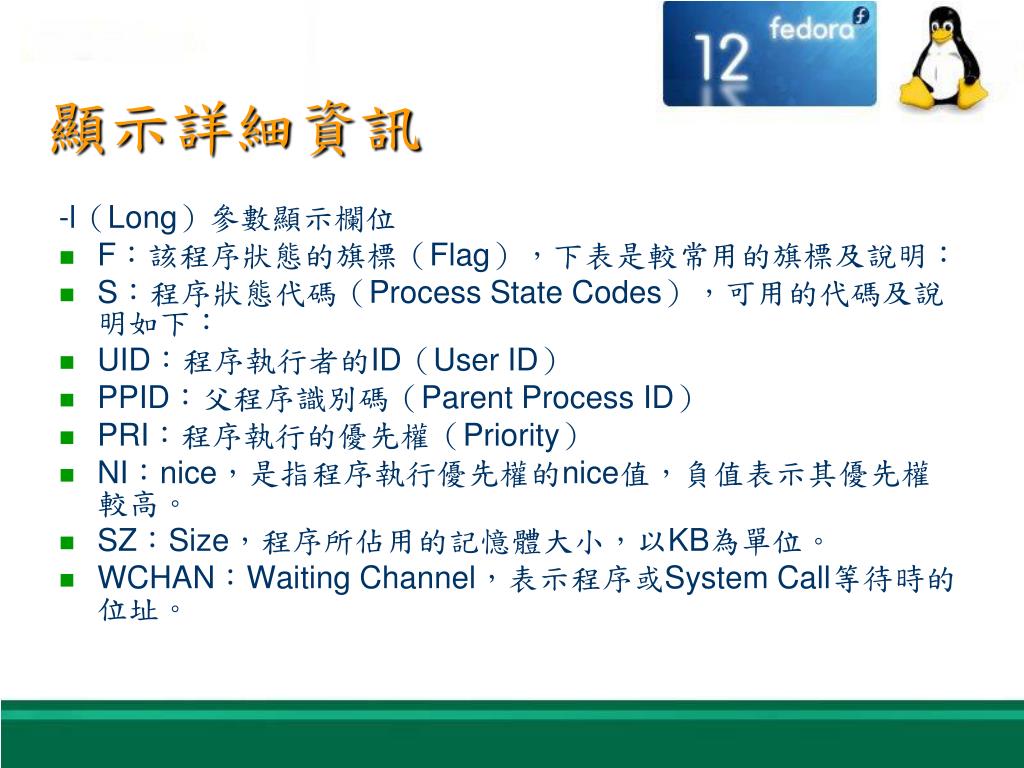 12 fedora

顯示詳細資訊

-l（Long）參數顯示欄位

- F：該程序狀態的旗標（Flag），下表是較常用的旗標及說明：
- S：程序狀態代碼（Process State Codes），可用的代碼及說明如下：
- UID：程序執行者的ID（User ID）
- PPID：父程序識別碼（Parent Process ID）
- PRI：程序執行的優先權（Priority）
- NI：nice，是指程序執行優先權的nice值，負值表示其優先權較高。
- SZ：Size，程序所佔用的記憶體大小，以KB為單位。
- WCHAN：Waiting Channel，表示程序或System Call等待時的位址。